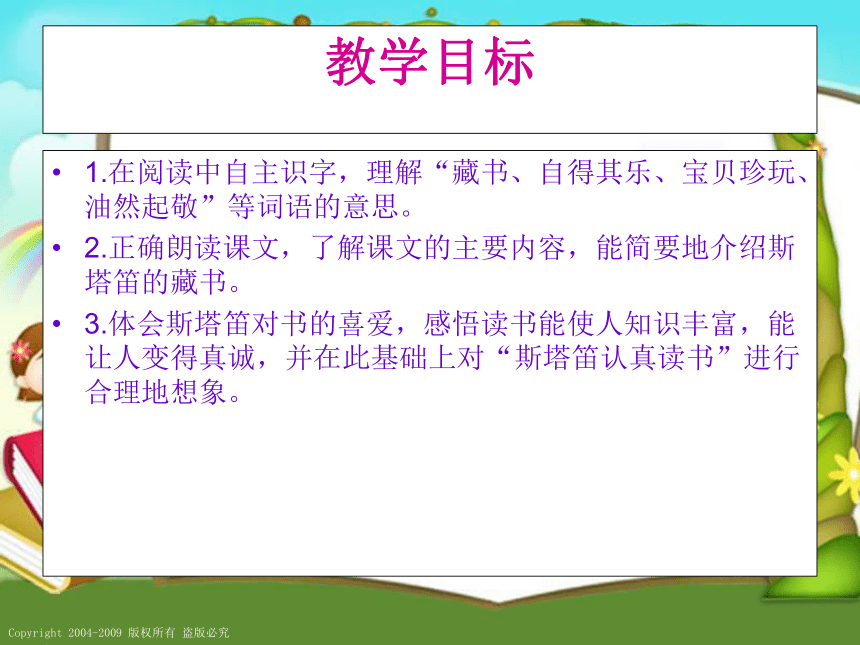 教学目标

• 1.在阅读中自主识字，理解“藏书、自得其乐、宝贝珍玩、油然起敬”等词语的意思。

• 2.正确朗读课文，了解课文的主要内容，能简要地介绍斯塔笛的藏书。

• 3.体会斯塔笛对书的喜爱，感悟读书能使人知识丰富，能让人变得真诚，并在此基础上对“斯塔笛认真读书”进行合理地想象。

Copyright 2004-2009 版权所有 盗版必究